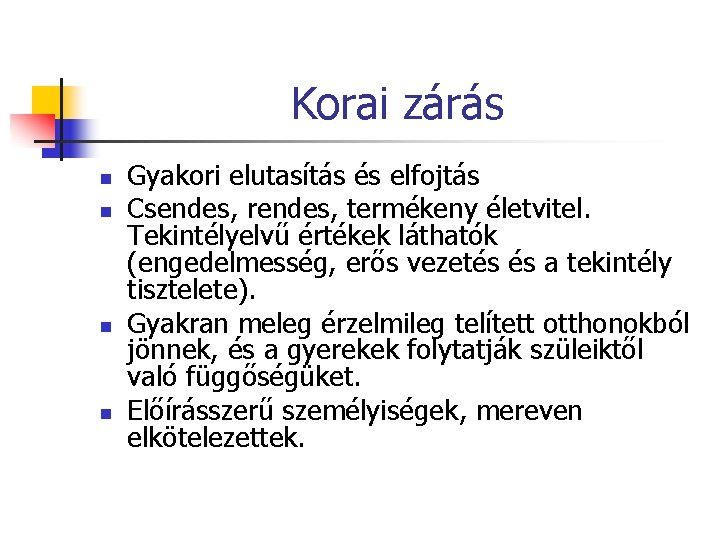 Korai zárás

- Gyakori elutasítás és elfojtás
- Csendes, rendes, termékeny életvitel. Tekintélyelvű értékek láthatók (engedelmesség, erős vezetés és a tekintély tisztelete).
- Gyakran meleg érzelmileg telített otthonokból jönnek, és a gyerekek folytatják szüleiktől való függőségüket.
- Előírásszerű személyiségek, mereven elkötelezettek.